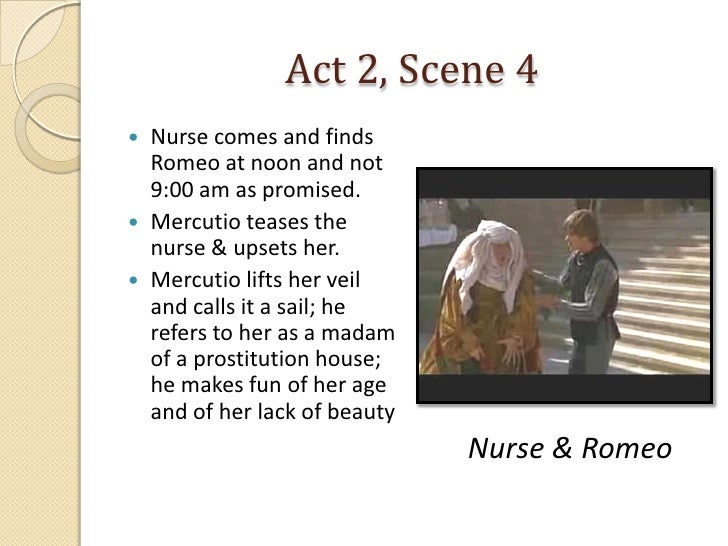 Act 2, Scene 4

- Nurse comes and finds Romeo at noon and not 9:00 am as promised.
- Mercutio teases the nurse & upsets her.
- Mercutio lifts her veil and calls it a sail; he refers to her as a madam of a prostitution house; he makes fun of her age and of her lack of beauty

Nurse & Romeo